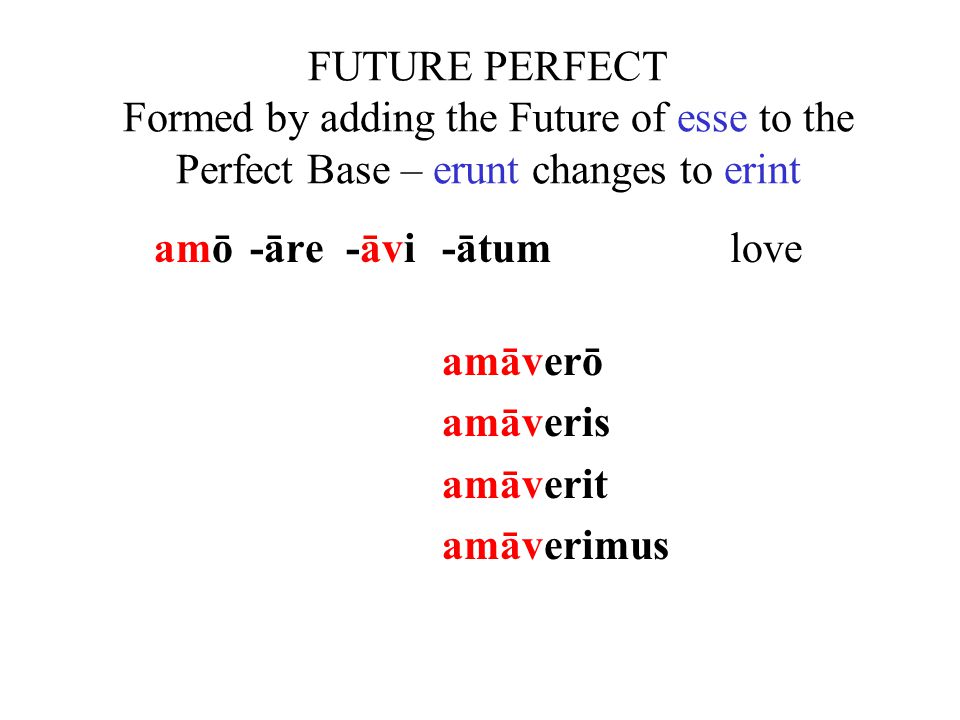 FUTURE PERFECT
Formed by adding the Future of esse to the Perfect Base – erunt changes to erint

amō -āre -āvi -ātum love

amāverō
amāveris
amāverit
amāverimus